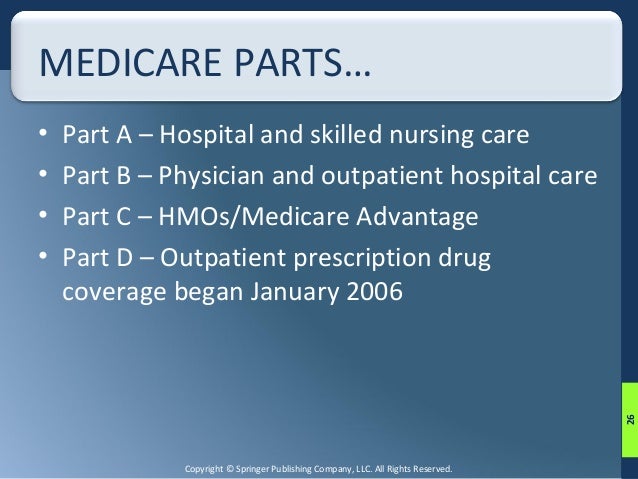 MEDICARE PARTS…

• Part A – Hospital and skilled nursing care
• Part B – Physician and outpatient hospital care
• Part C – HMOs/Medicare Advantage
• Part D – Outpatient prescription drug coverage began January 2006

26

Copyright © Springer Publishing Company, LLC. All Rights Reserved.